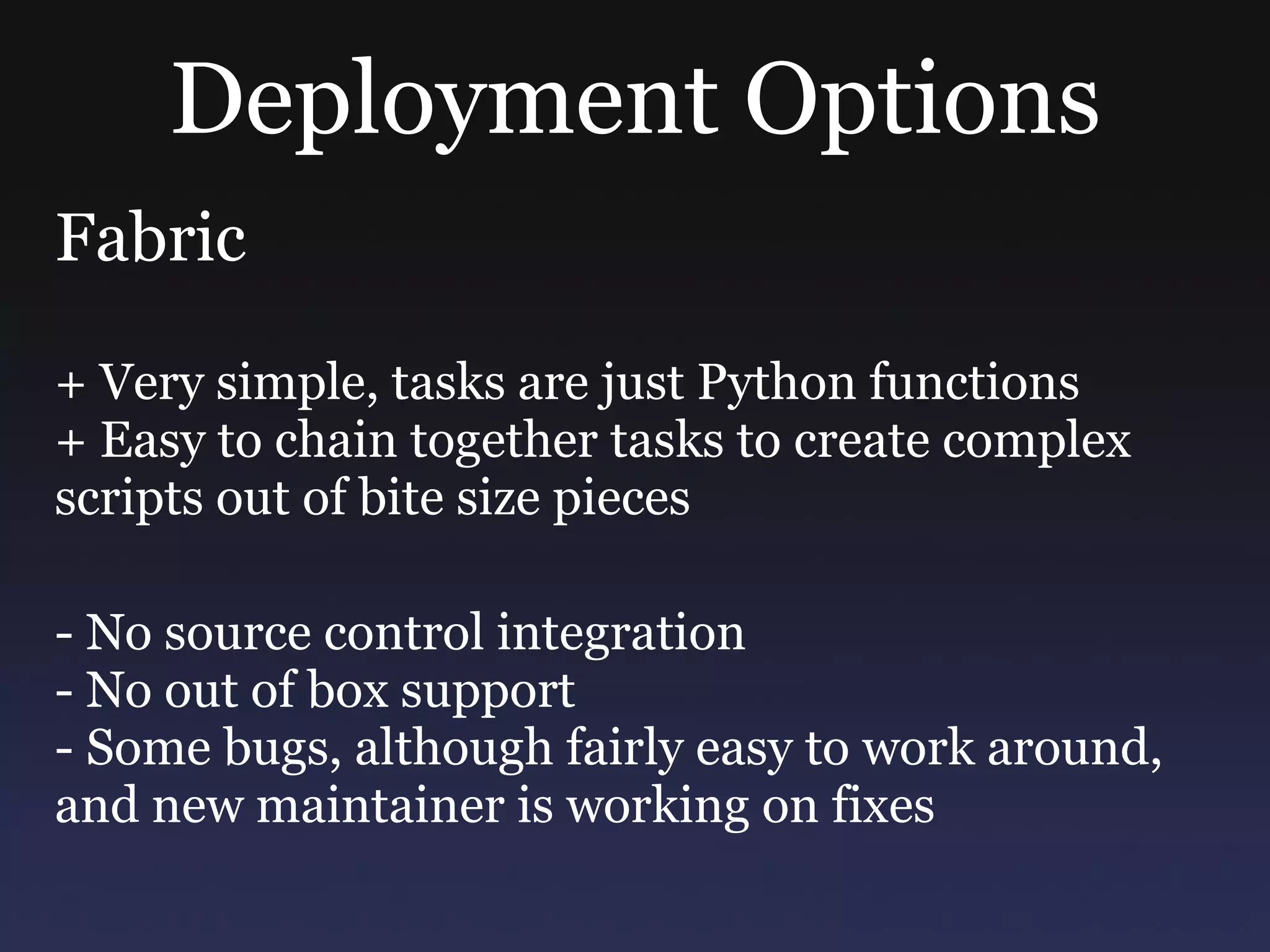 Deployment Options

Fabric

+ Very simple, tasks are just Python functions
+ Easy to chain together tasks to create complex scripts out of bite size pieces

- No source control integration
- No out of box support
- Some bugs, although fairly easy to work around, and new maintainer is working on fixes